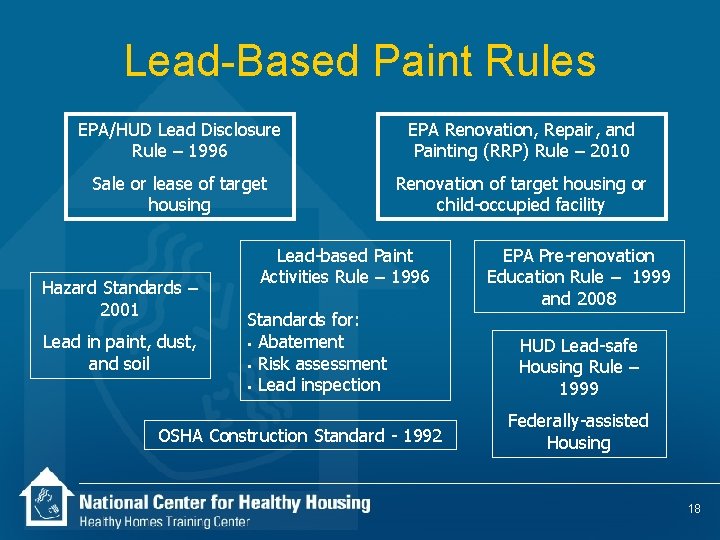 Lead-Based Paint Rules

EPA/HUD Lead Disclosure Rule – 1996

Sale or lease of target housing

EPA Renovation, Repair, and Painting (RRP) Rule – 2010

Renovation of target housing or child-occupied facility

Hazard Standards – 2001

Lead in paint, dust, and soil

Lead-based Paint Activities Rule – 1996

Standards for:
▪ Abatement
▪ Risk assessment
▪ Lead inspection

EPA Pre-renovation Education Rule – 1999 and 2008

HUD Lead-safe Housing Rule – 1999

Federally-assisted Housing

OSHA Construction Standard - 1992

National Center for Healthy Housing
Healthy Homes Training Center

18